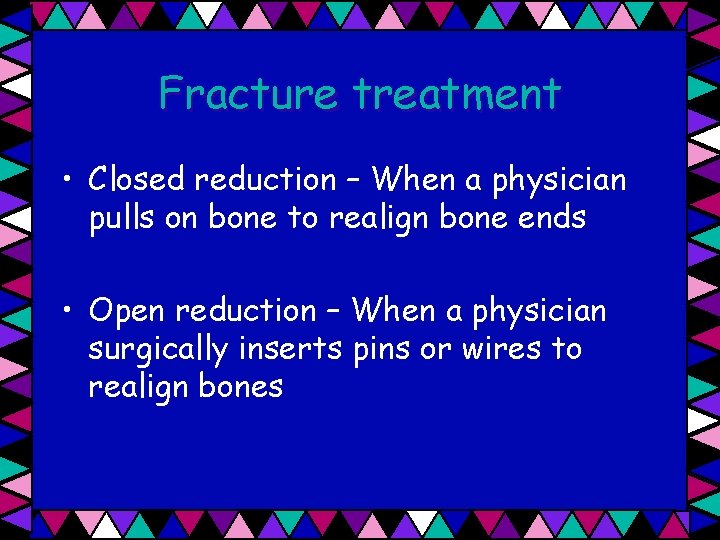 Fracture treatment

• Closed reduction – When a physician pulls on bone to realign bone ends

• Open reduction – When a physician surgically inserts pins or wires to realign bones